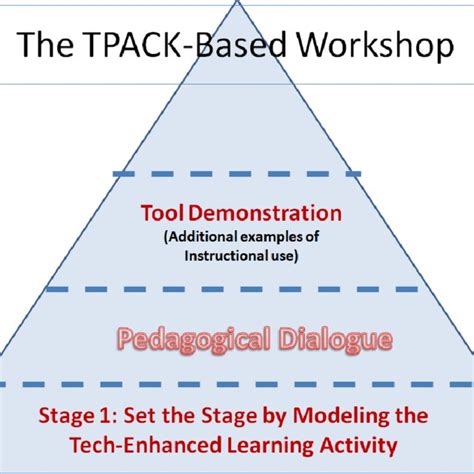 The TPACK-Based Workshop

Tool Demonstration
(Additional examples of Instructional use)

Pedagogical Dialogue

Stage 1: Set the Stage by Modeling the Tech-Enhanced Learning Activity